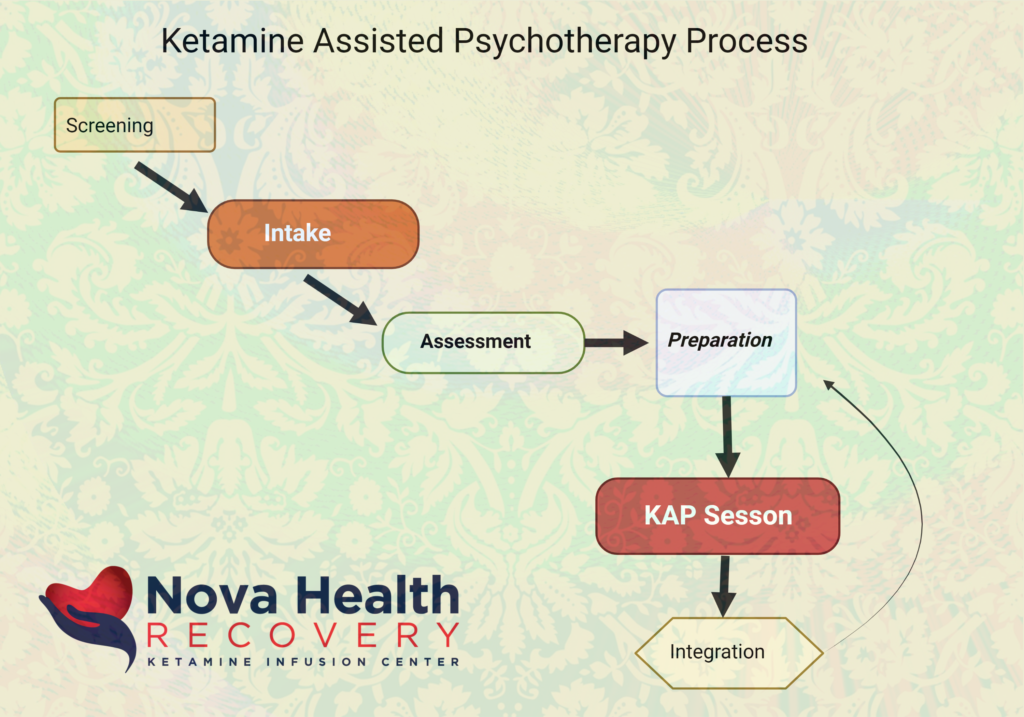 Ketamine Assisted Psychotherapy Process

Screening

Intake

Assessment

Preparation

KAP Sesson

Integration

Nova Health
RECOVERY
KETAMINE INFUSION CENTER